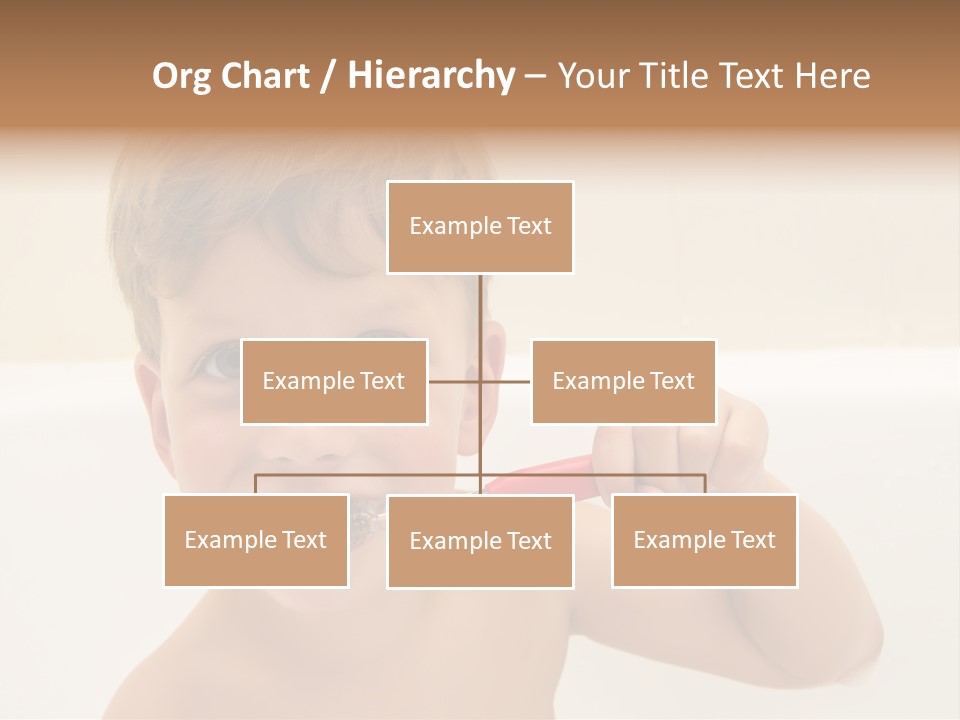 Org Chart / Hierarchy – Your Title Text Here

Example Text

Example Text

Example Text

Example Text

Example Text

Example Text